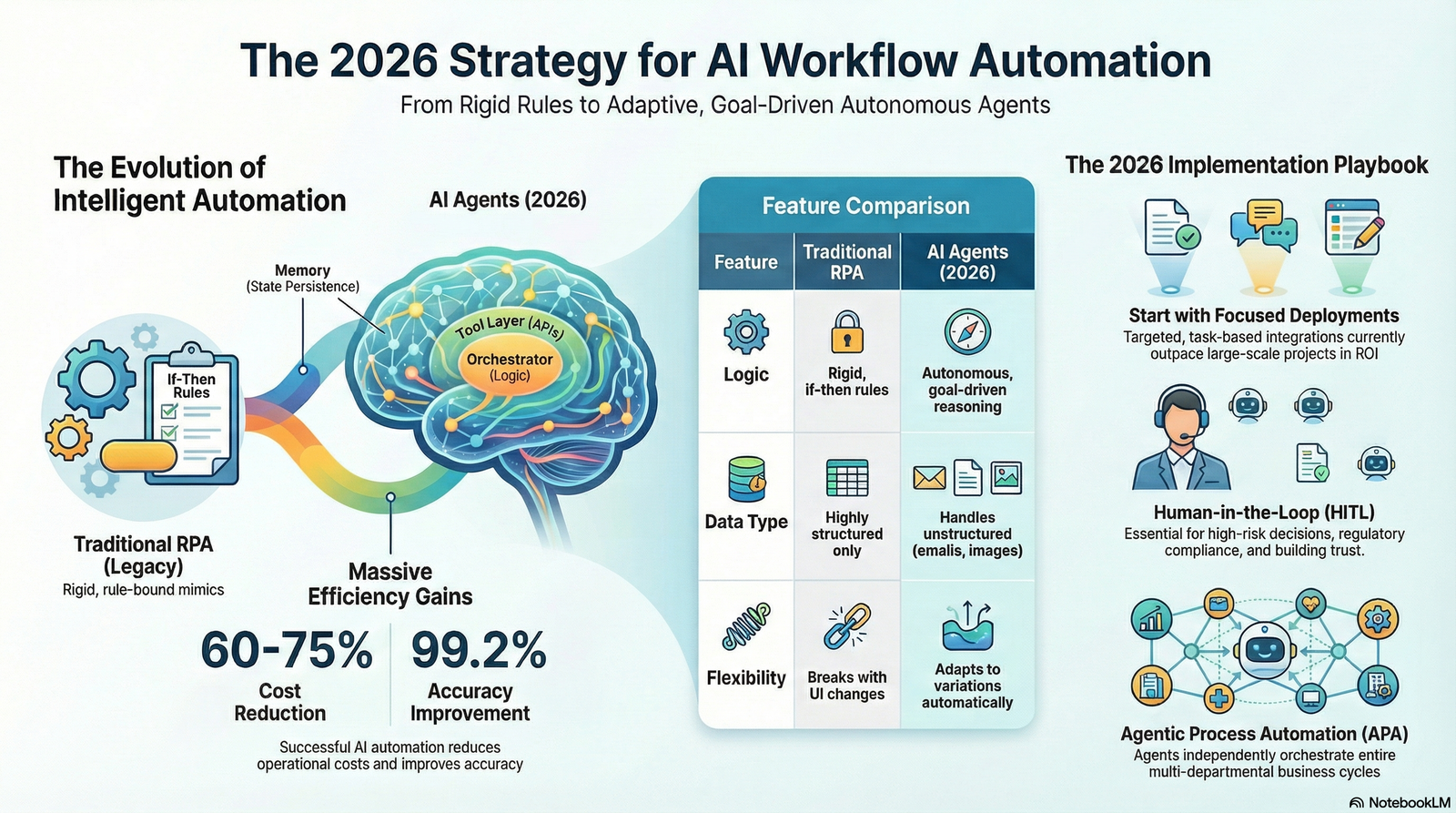 The 2026 Strategy for AI Workflow Automation

From Rigid Rules to Adaptive, Goal-Driven Autonomous Agents

The Evolution of Intelligent Automation

AI Agents (2026)

Memory (State Persistence)

Tool Layer (APIs)

Orchestrator (Logic)

If-Then Rules

Traditional RPA (Legacy)

Rigid, rule-bound mimics

Massive Efficiency Gains

60-75%
Cost Reduction

99.2%
Accuracy Improvement

Successful AI automation reduces operational costs and improves accuracy

Feature Comparison

| Feature | Traditional RPA | AI Agents (2026) |
|---|---|---|
| Logic | Rigid, if-then rules | Autonomous, goal-driven reasoning |
| Data Type | Highly structured only | Handles unstructured (emalis, images) |
| Flexibility | Breaks with UI changes | Adapts to variations automatically |

The 2026 Implementation Playbook

Start with Focused Deployments

Targeted, task-based integrations currently outpace large-scale projects in ROI

Human-in-the-Loop (HITL)

Essential for high-risk decisions, regulatory compliance, and building trust.

Agentic Process Automation (APA)

Agents independently orchestrate entire multi-departmental business cycles

NotebookLM